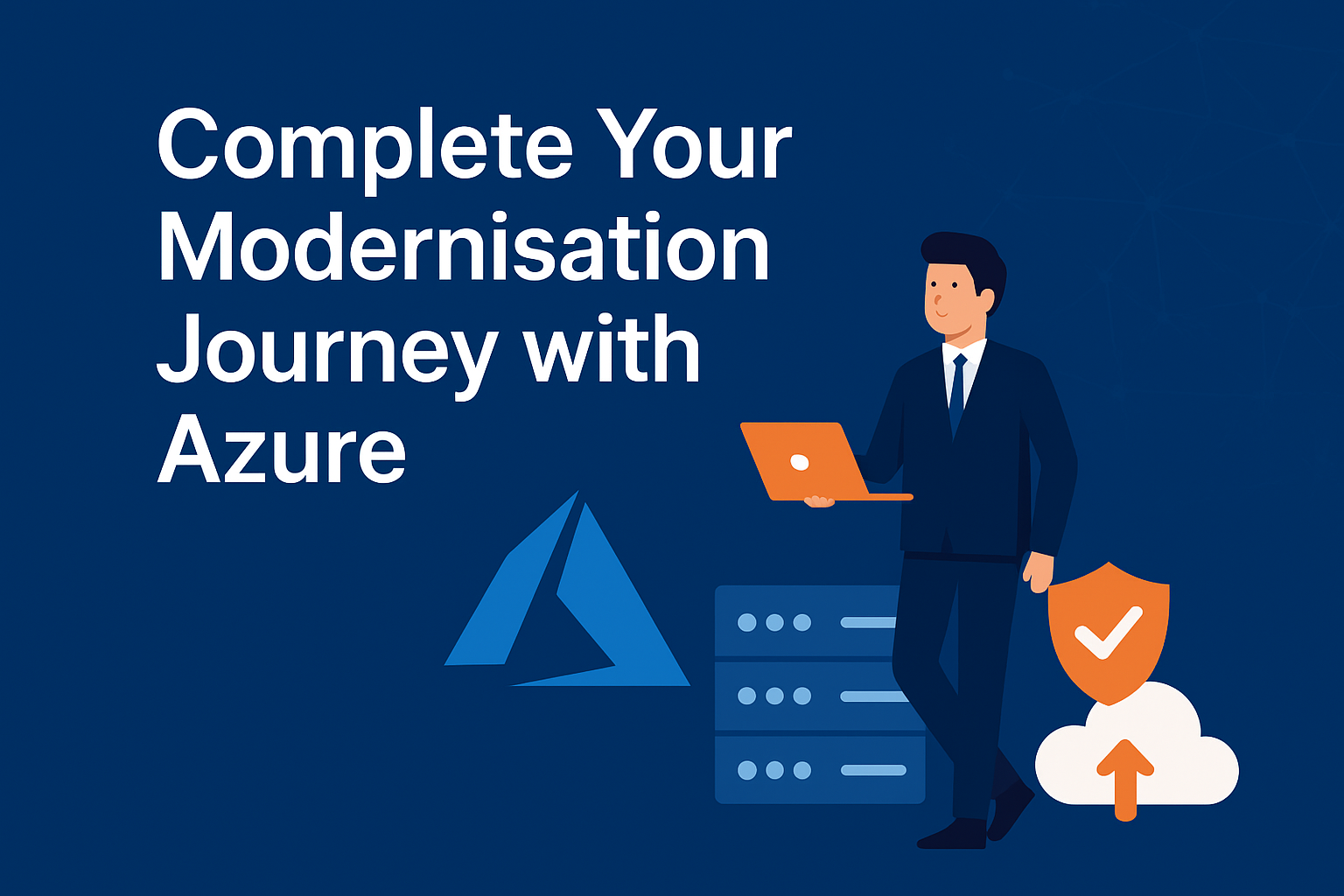 Complete Your Modernisation Journey with Azure